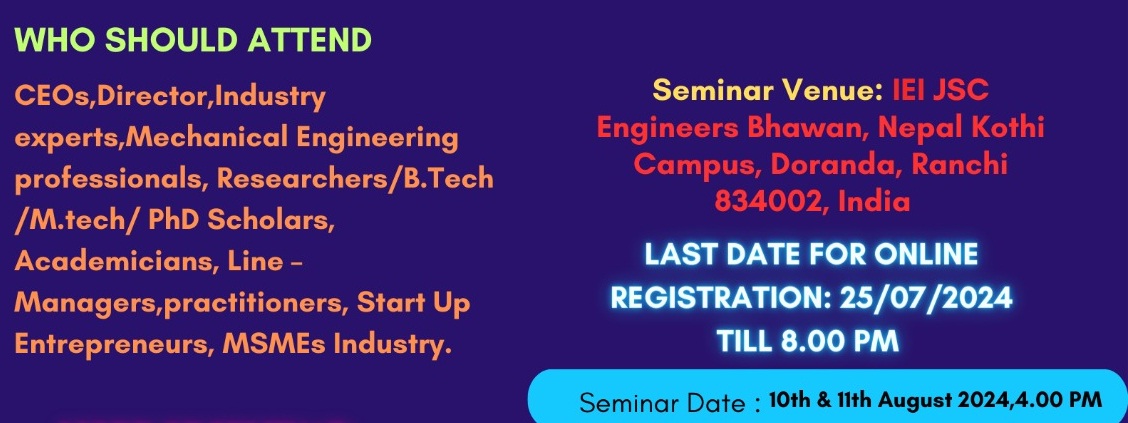 WHO SHOULD ATTEND

CEOs,Director,Industry experts,Mechanical Engineering professionals, Researchers/B.Tech /M.tech/ PhD Scholars, Academicians, Line - Managers,practitioners, Start Up Entrepreneurs, MSMEs Industry.

Seminar Venue: IEI JSC Engineers Bhawan, Nepal Kothi Campus, Doranda, Ranchi 834002, India

LAST DATE FOR ONLINE REGISTRATION: 25/07/2024 TILL 8.00 PM

Seminar Date : 10th & 11th August 2024,4.00 PM